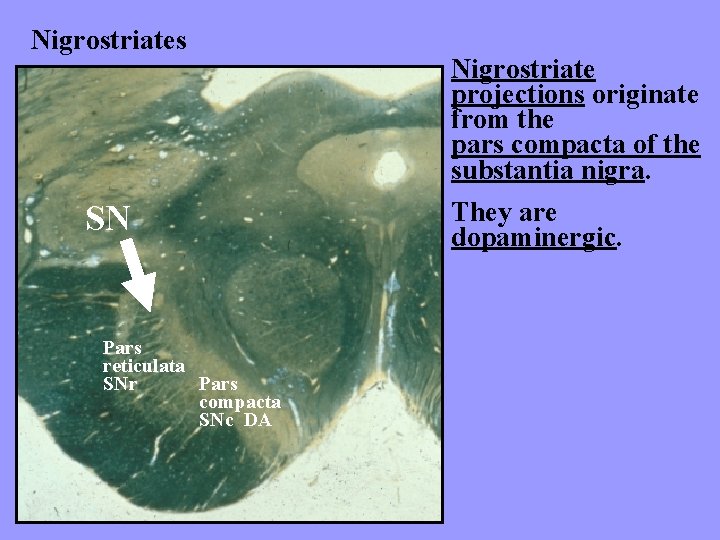 Nigrostriates

SN

Pars reticulata SNr

Pars compacta SNc DA

Nigrostriate projections originate from the pars compacta of the substantia nigra.

They are dopaminergic.